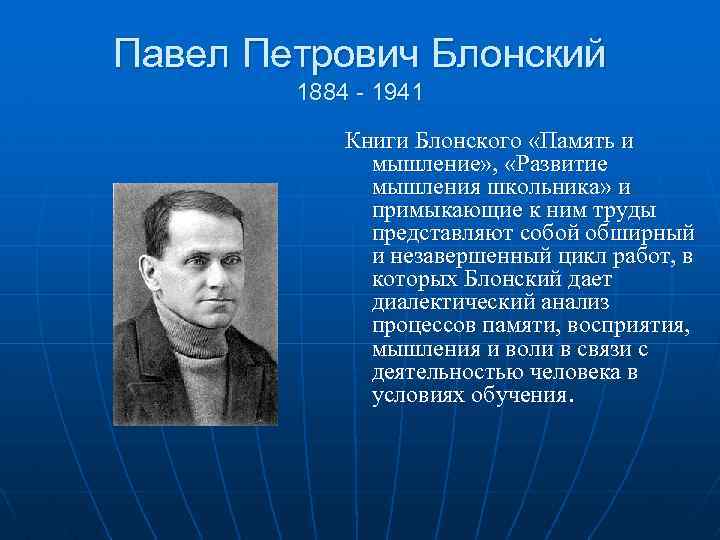 Павел Петрович Блонский
1884 - 1941

Книги Блонского «Память и мышление», «Развитие мышления школьника» и примыкающие к ним труды представляют собой обширный и незавершенный цикл работ, в которых Блонский дает диалектический анализ процессов памяти, восприятия, мышления и воли в связи с деятельностью человека в условиях обучения.